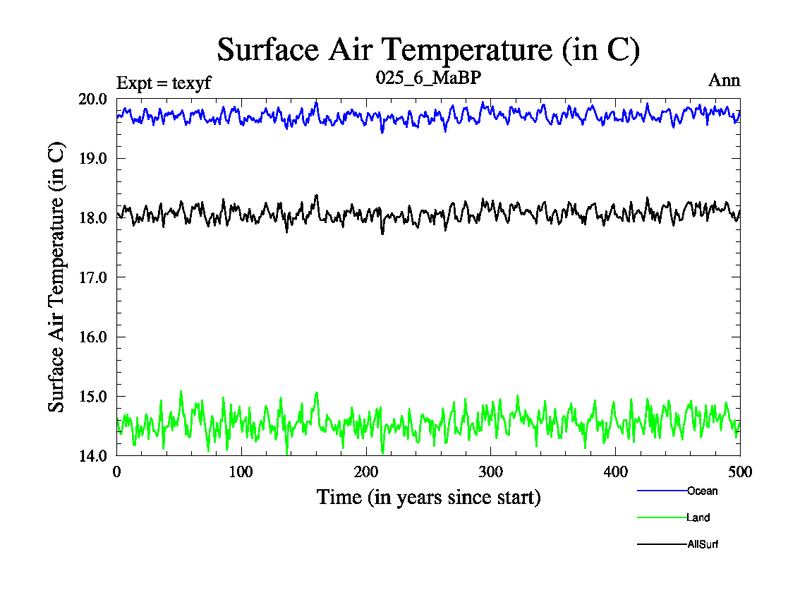 Surface Air Temperature (in C)

Expt = texyf

025_6_MaBP

Ann

Surface Air Temperature (in C)

20.0
19.0
18.0
17.0
16.0
15.0
14.0

0
100
200
300
400
500

Time (in years since start)

Ocean
Land
AllSurf